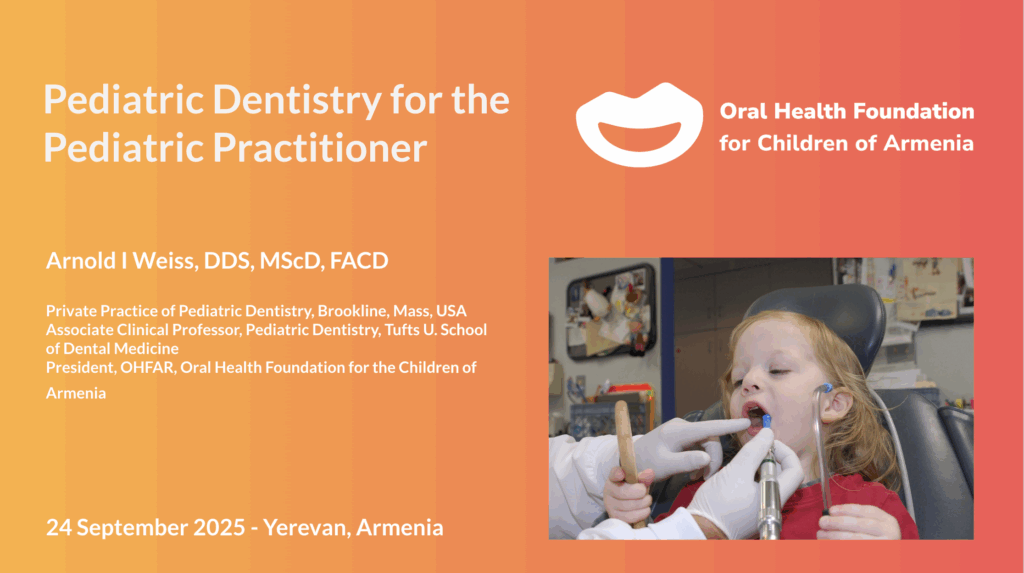 Pediatric Dentistry for the Pediatric Practitioner

Oral Health Foundation for Children of Armenia

Arnold I Weiss, DDS, MScD, FACD

Private Practice of Pediatric Dentistry, Brookline, Mass, USA
Associate Clinical Professor, Pediatric Dentistry, Tufts U. School of Dental Medicine
President, OHFAR, Oral Health Foundation for the Children of Armenia

24 September 2025 - Yerevan, Armenia